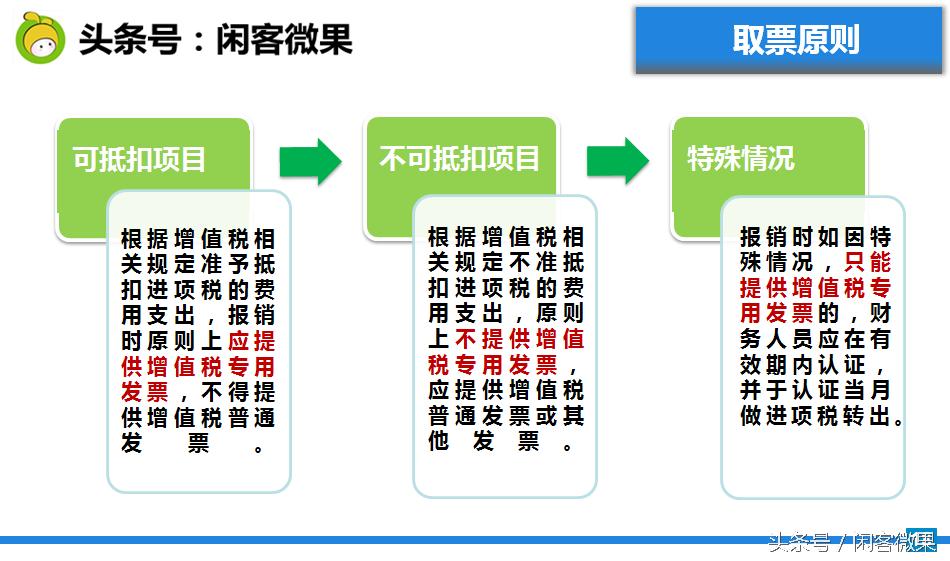 头条号：闲客微果

取票原则

可抵扣项目

根据增值税相关规定准予抵扣进项税的费用支出，报销时原则上应提供增值税专用发票，不得提供增值税普通发票。

不可抵扣项目

根据增值税相关规定不准抵扣进项税的费用支出，原则上不提供增值税专用发票，应提供增值税普通发票或其他发票。

特殊情况

报销时如因特殊情况，只能提供增值税专用发票的，财务人员应在有效期内认证，并于认证当月做进项税转出。

头条号 / 闲客微果